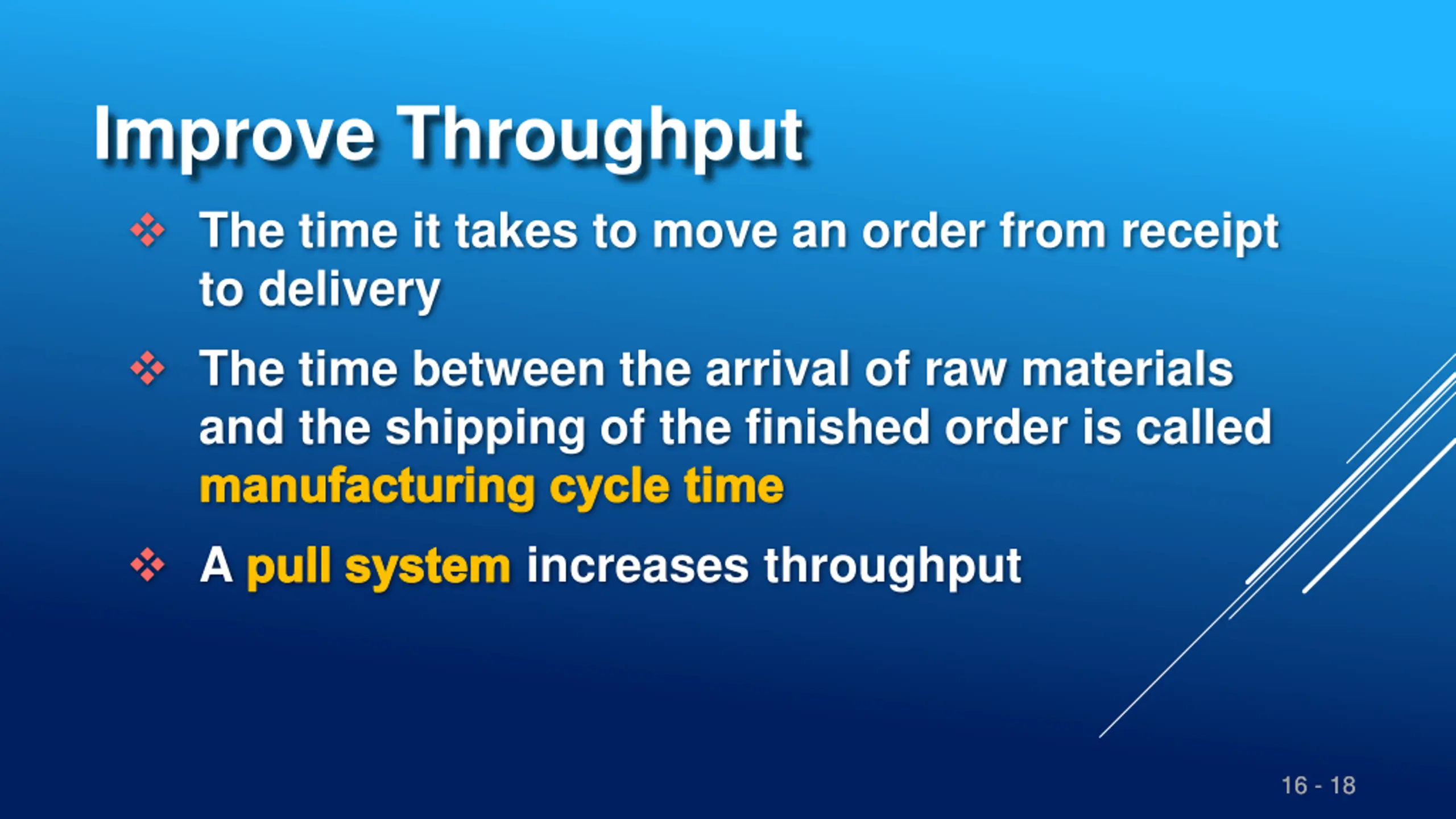 Improve Throughput

❖ The time it takes to move an order from receipt to delivery

❖ The time between the arrival of raw materials and the shipping of the finished order is called manufacturing cycle time

❖ A pull system increases throughput

16 - 18